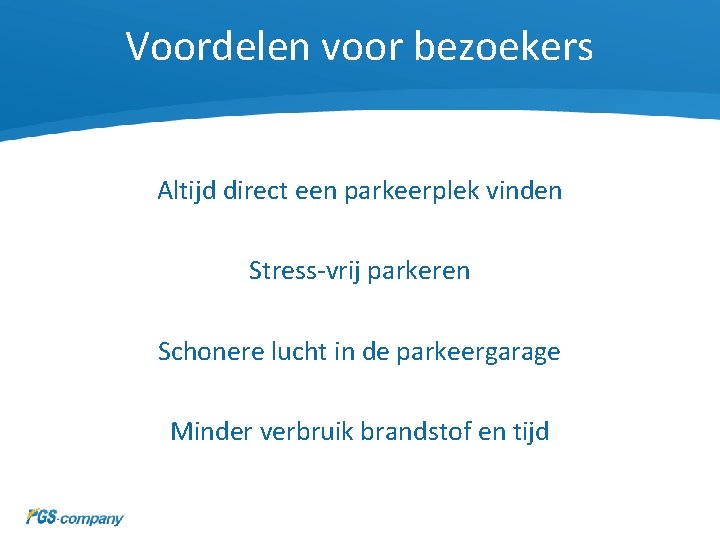 Voordelen voor bezoekers

Altijd direct een parkeerplek vinden

Stress-vrij parkeren

Schonere lucht in de parkeergarage

Minder verbruik brandstof en tijd

PGS-company